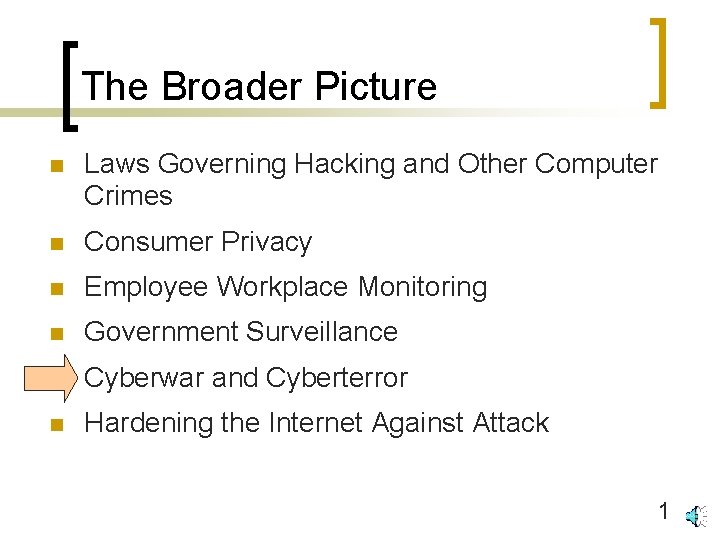 The Broader Picture

- Laws Governing Hacking and Other Computer Crimes
- Consumer Privacy
- Employee Workplace Monitoring
- Government Surveillance
- Cyberwar and Cyberterror
- Hardening the Internet Against Attack

1